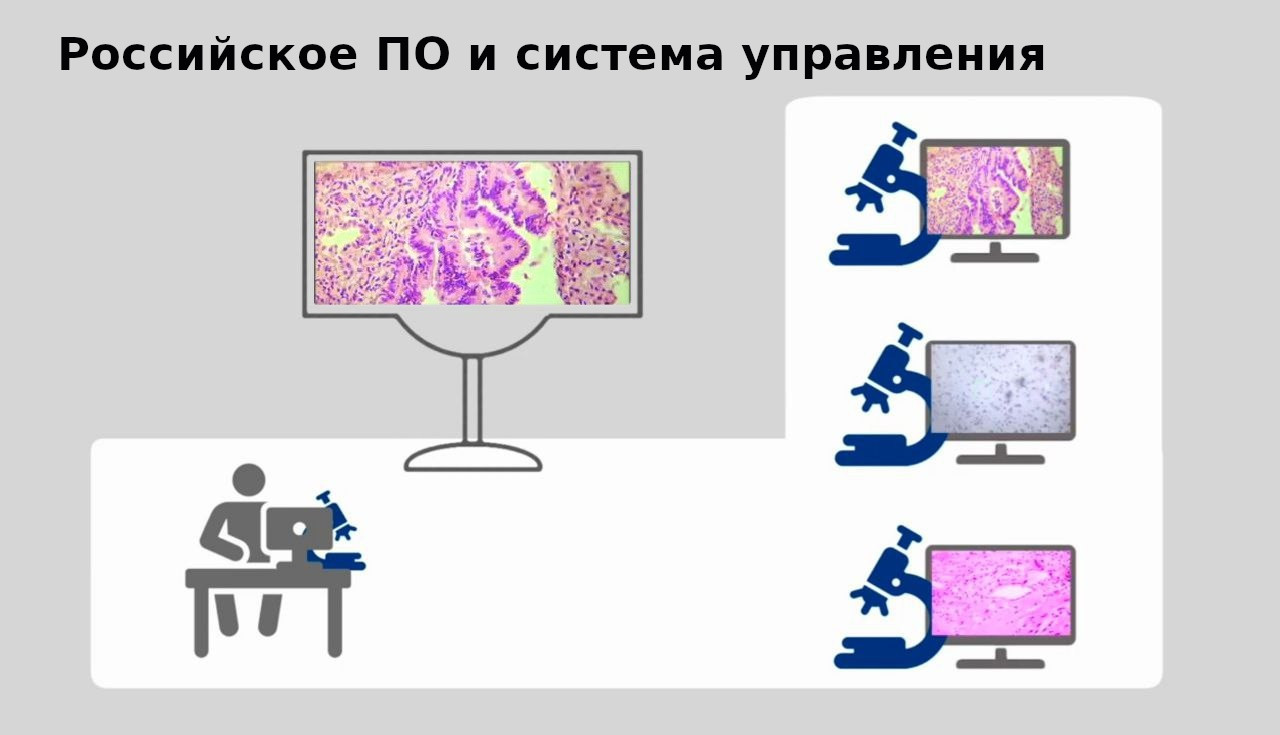 Российское ПО и система управления